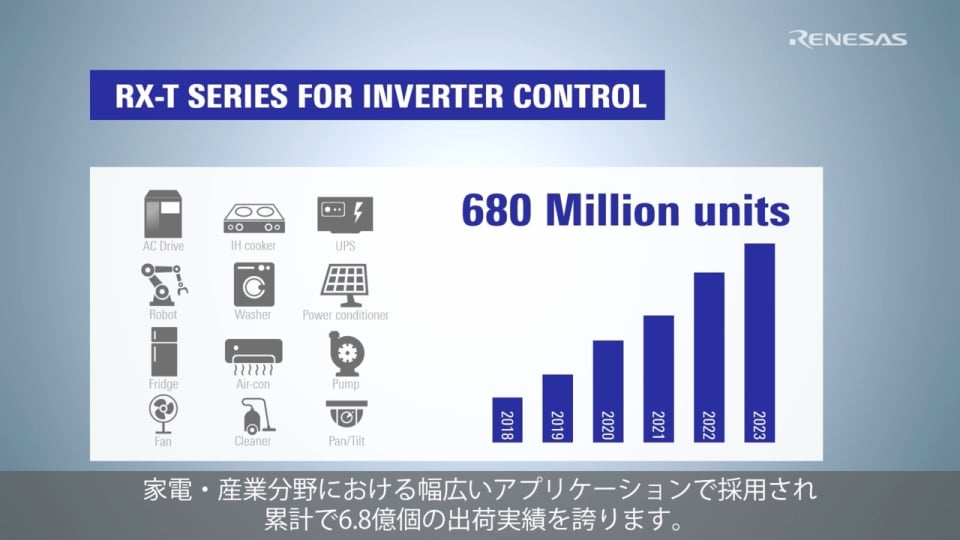 RENESAS

RX-T SERIES FOR INVERTER CONTROL

AC Drive
IH cooker
UPS
Robot
Washer
Power conditioner
Fridge
Air-con
Pump
Fan
Cleaner
Pan/Tilt

680 Million units

2018
2019
2020
2021
2022
2023

家電・産業分野における幅広いアプリケーションで採用され
累計で6.8億個の出荷実績を誇ります。